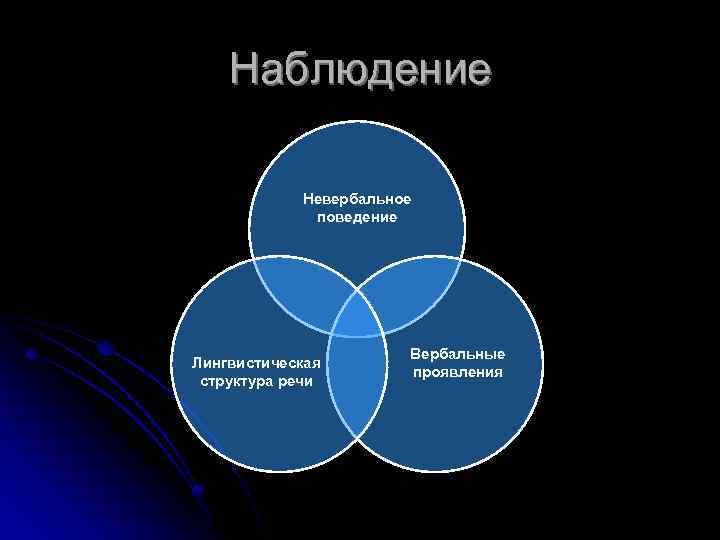 Наблюдение

Невербальное поведение

Лингвистическая структура речи

Вербальные проявления